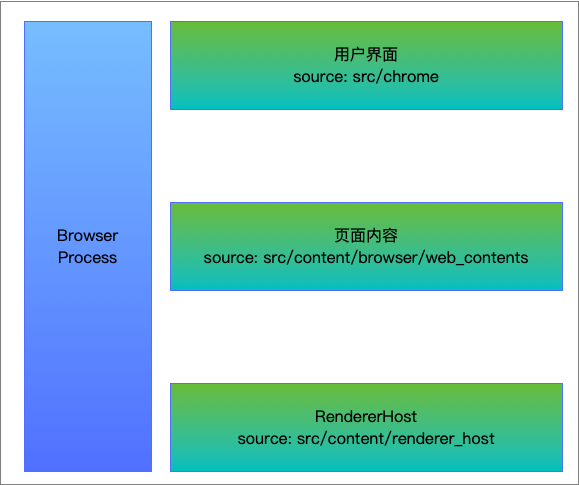 Browser Process

用户界面
source: src/chrome

页面内容
source: src/content/browser/web_contents

RendererHost
source: src/content/renderer_host